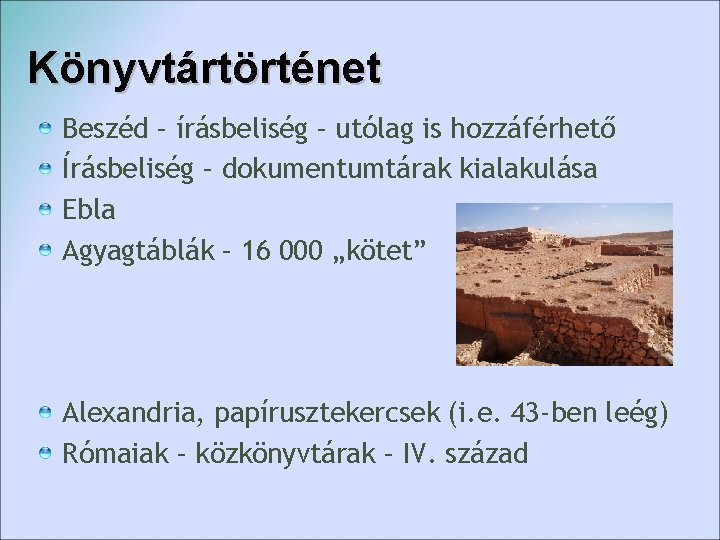 Könyvtártörténet

Beszéd – írásbeliség – utólag is hozzáférhető

Írásbeliség – dokumentumtárak kialakulása

Ebla

Agyagtáblák – 16 000 „kötet”

Alexandria, papírusztekercsek (i.e. 43-ben leég)

Rómaiak – közkönyvtárak – IV. század